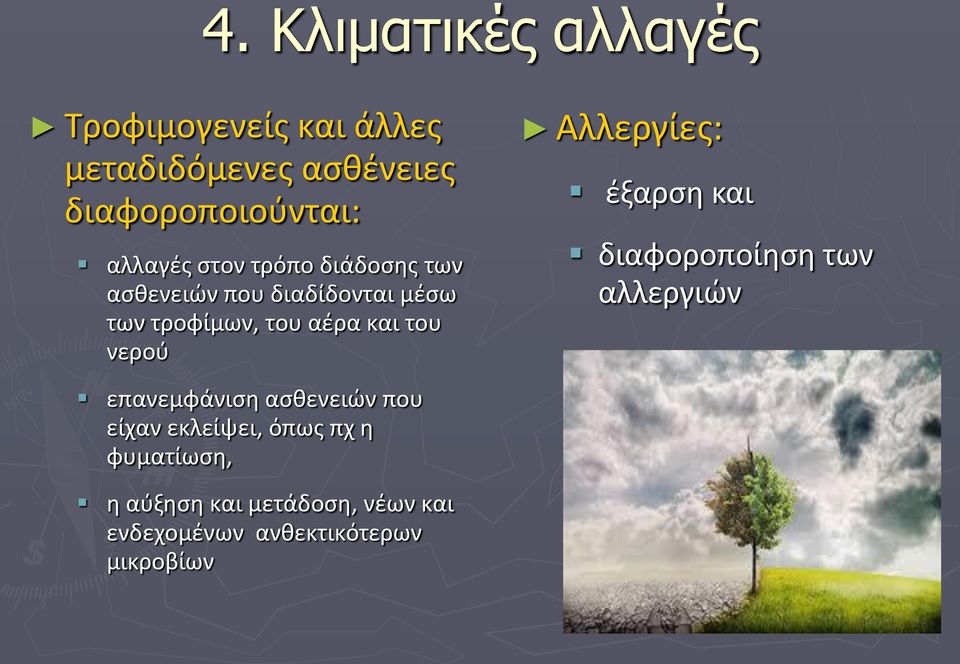 4. Κλιματικές αλλαγές

► Τροφιμογενείς και άλλες μεταδιδόμενες ασθένειες διαφοροποιούνται:

▪ αλλαγές στον τρόπο διάδοσης των ασθενειών που διαδίδονται μέσω των τροφίμων, του αέρα και του νερού

▪ επανεμφάνιση ασθενειών που είχαν εκλείψει, όπως πχ η φυματίωση,

▪ η αύξηση και μετάδοση, νέων και ενδεχομένων ανθεκτικότερων μικροβίων

► Αλλεργίες:

▪ έξαρση και

▪ διαφοροποίηση των αλλεργιών